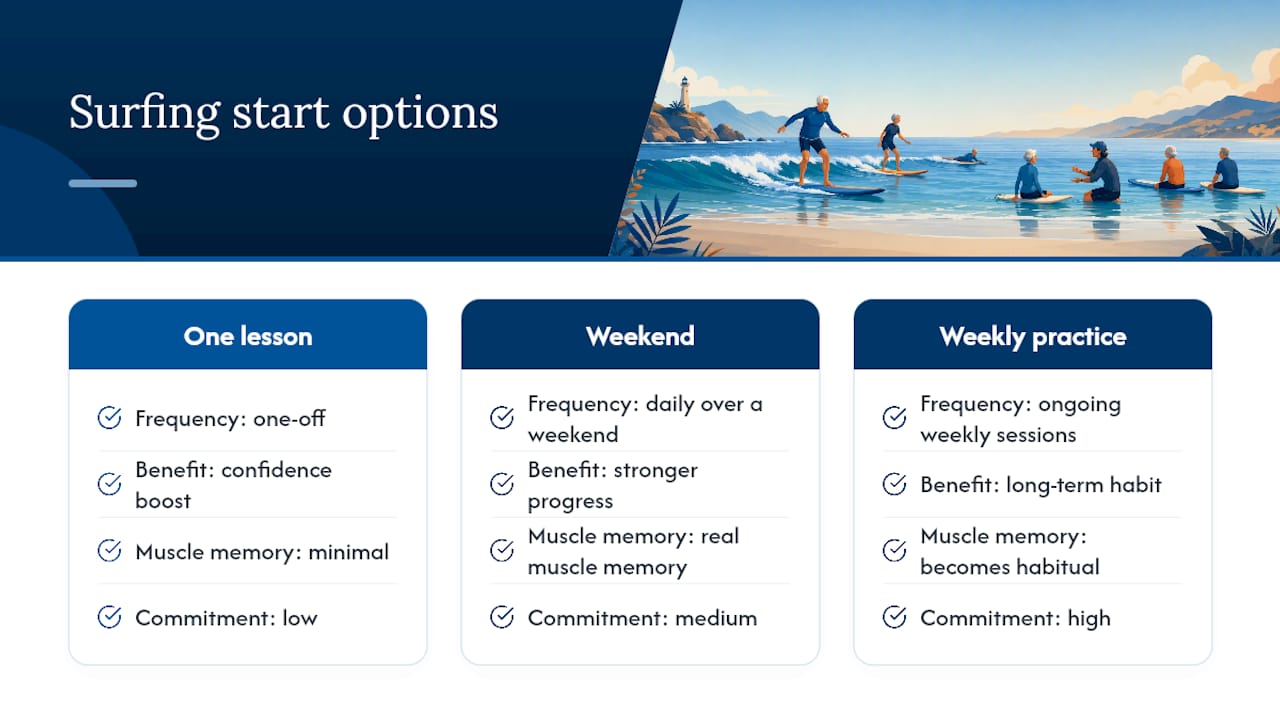 Surfing start options

One lesson

Frequency: one-off

Benefit: confidence boost

Muscle memory: minimal

Commitment: low

Weekend

Frequency: daily over a weekend

Benefit: stronger progress

Muscle memory: real muscle memory

Commitment: medium

Weekly practice

Frequency: ongoing weekly sessions

Benefit: long-term habit

Muscle memory: becomes habitual

Commitment: high